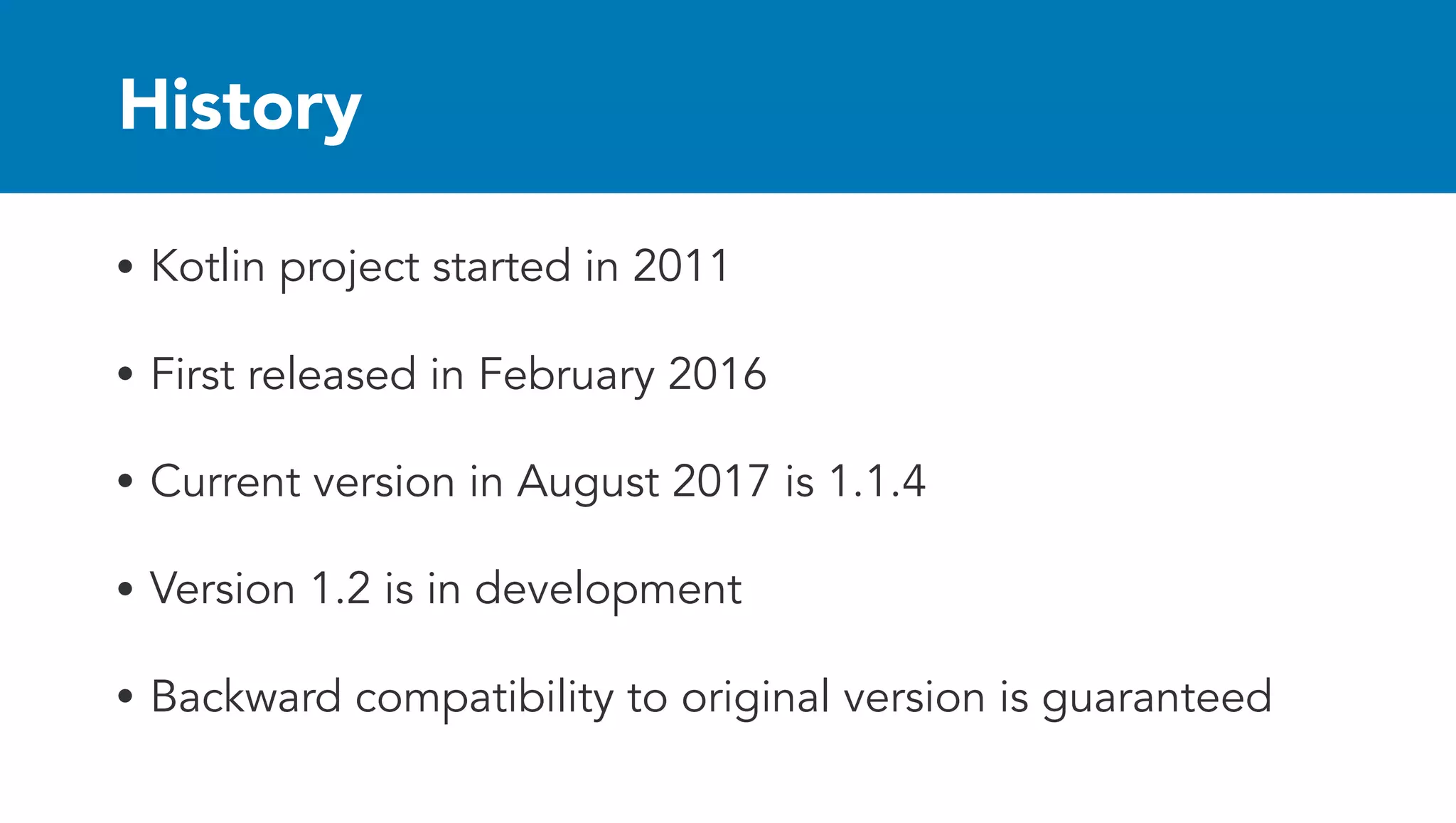 History

• Kotlin project started in 2011

• First released in February 2016

• Current version in August 2017 is 1.1.4

• Version 1.2 is in development

• Backward compatibility to original version is guaranteed